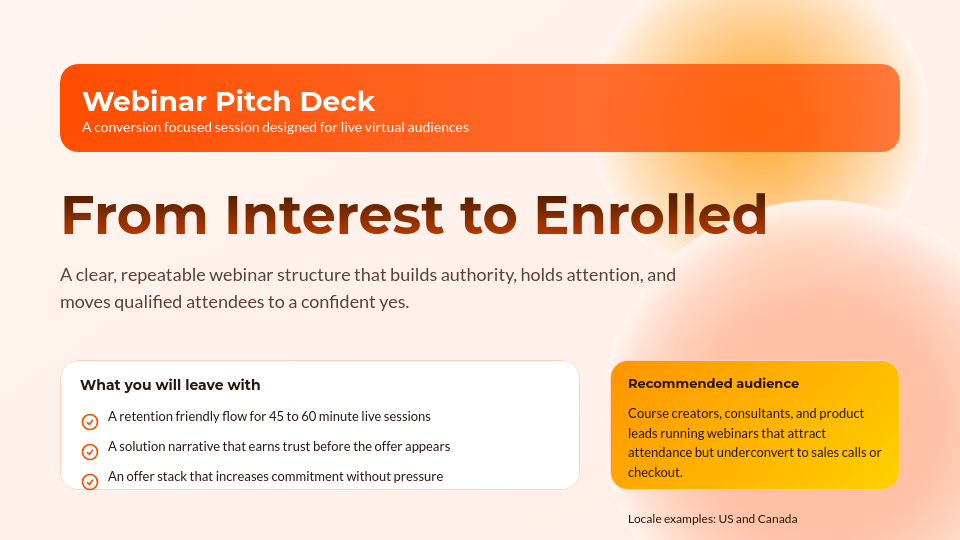 Webinar Pitch Deck
A conversion focused session designed for live virtual audiences

From Interest to Enrolled

A clear, repeatable webinar structure that builds authority, holds attention, and moves qualified attendees to a confident yes.

What you will leave with

A retention friendly flow for 45 to 60 minute live sessions

A solution narrative that earns trust before the offer appears

An offer stack that increases commitment without pressure

Recommended audience

Course creators, consultants, and product leads running webinars that attract attendance but underconvert to sales calls or checkout.

Locale examples: US and Canada